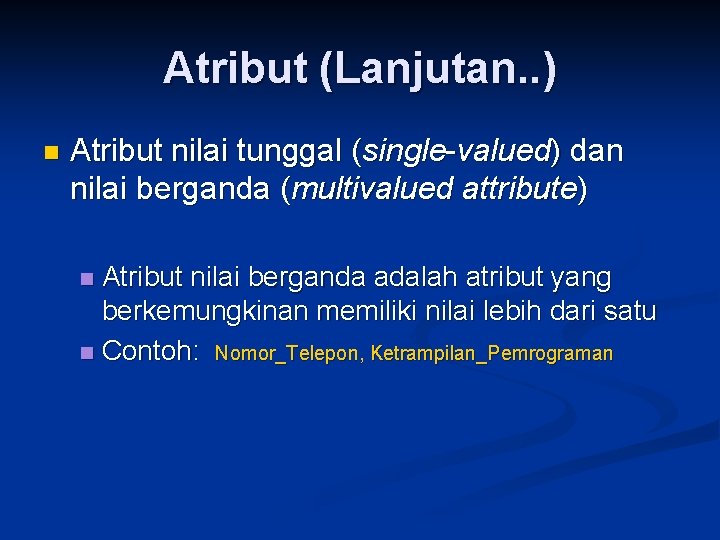 Atribut (Lanjutan..)

Atribut nilai tunggal (single-valued) dan nilai berganda (multivalued attribute)

Atribut nilai berganda adalah atribut yang berkemungkinan memiliki nilai lebih dari satu

Contoh: Nomor_Telepon, Ketrampilan_Pemrograman